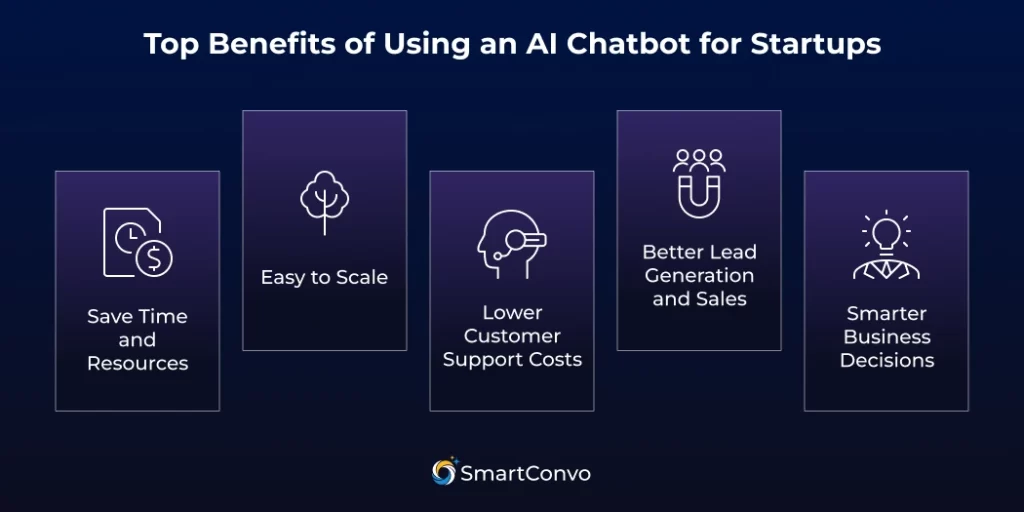 Top Benefits of Using an AI Chatbot for Startups

Save Time and Resources

Easy to Scale

Lower Customer Support Costs

Better Lead Generation and Sales

Smarter Business Decisions

SmartConvo